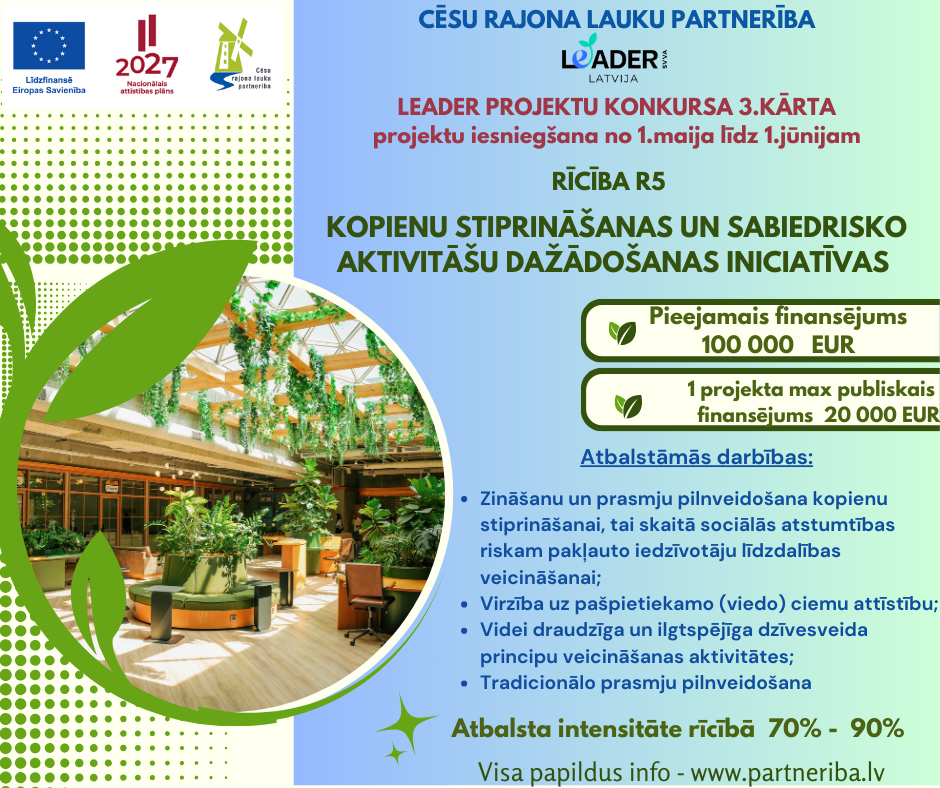 Līdzfinansē Eiropas Savienība

2027
Nacionālais attīstības plāns

Cēsu rajona lauku partnerība

CĒSU RAJONA LAUKU PARTNERĪBA

LEADER SVVA
LATVIJA

LEADER PROJEKTU KONKURSA 3.KĀRTA
projektu iesniegšana no 1.maija līdz 1.jūnijam

RĪCĪBA R5

KOPIENU STIPRINĀŠANAS UN SABIEDRISKO AKTIVITĀŠU DAŽĀDOŠANAS INICIATĪVAS

Pieejamais finansējums
100 000 EUR

1 projekta max publiskais finansējums 20 000 EUR

Atbalstāmās darbības:

• Zināšanu un prasmju pilnveidošana kopienu stiprināšanai, tai skaitā sociālās atstumtības riskam pakļauto iedzīvotāju līdzdalības veicināšanai;
• Virzība uz pašpietiekamo (viedo) ciemu attīstību;
• Videi draudzīga un ilgtspējīga dzīvesveida principu veicināšanas aktivitātes;
• Tradicionālo prasmju pilnveidošana

Atbalsta intensitāte rīcībā 70% - 90%

Visa papildus info - www.partneriba.lv